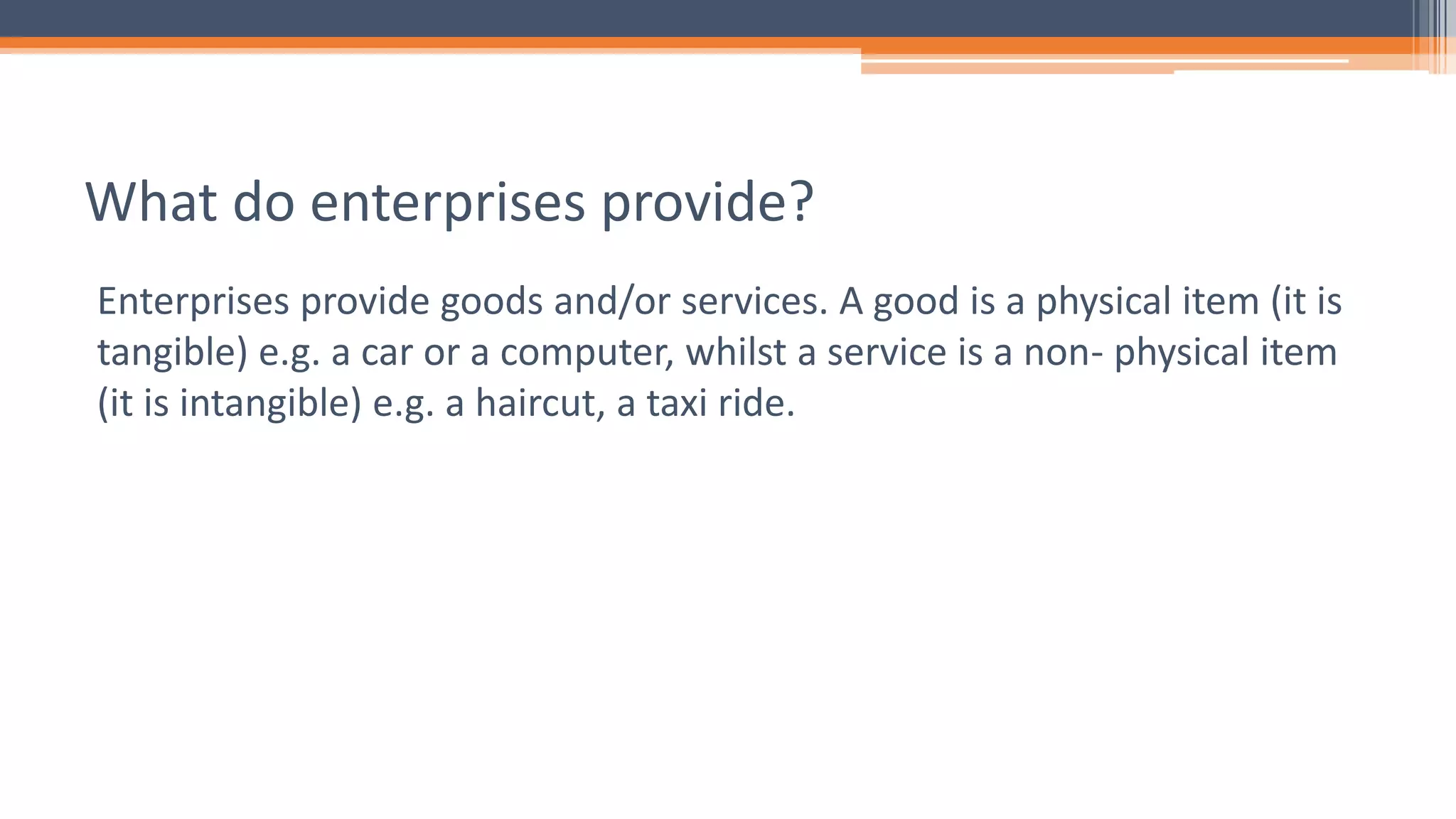 What do enterprises provide?

Enterprises provide goods and/or services. A good is a physical item (it is tangible) e.g. a car or a computer, whilst a service is a non- physical item (it is intangible) e.g. a haircut, a taxi ride.